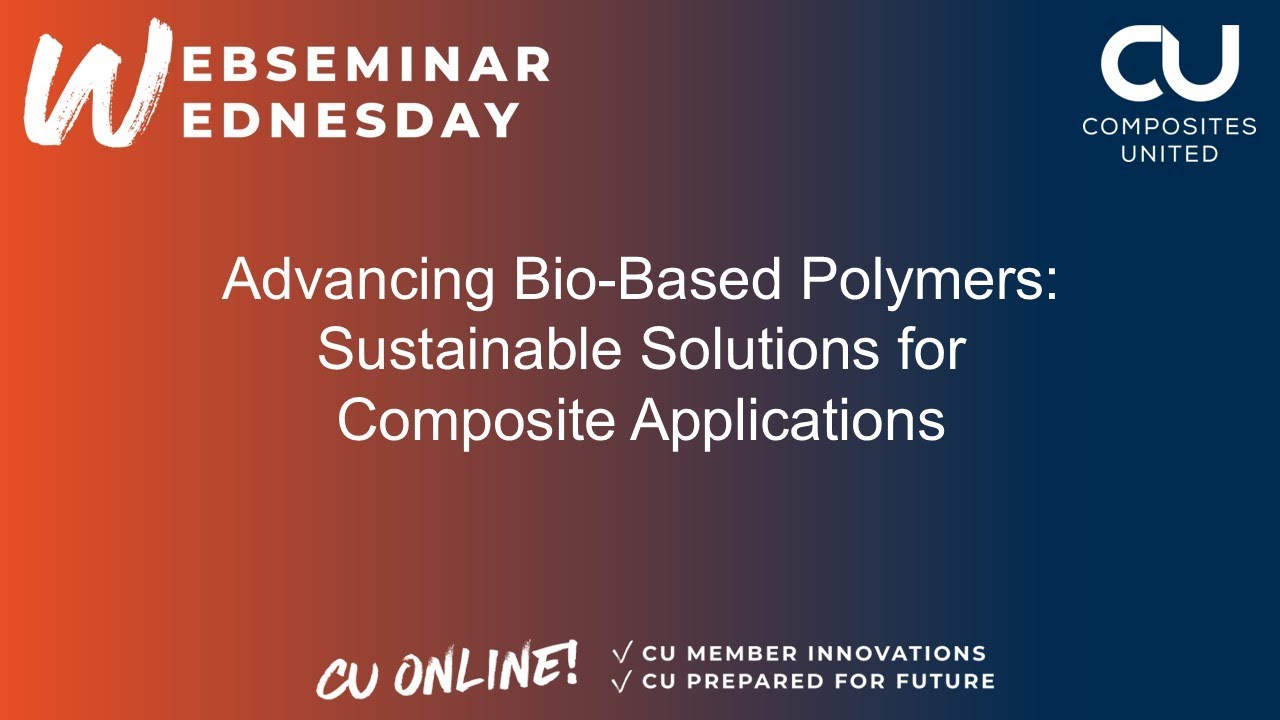 WEBSEMINAR
WEDNESDAY

CU
COMPOSITES
UNITED

Advancing Bio-Based Polymers: Sustainable Solutions for Composite Applications

CU ONLINE!
√ CU MEMBER INNOVATIONS
√ CU PREPARED FOR FUTURE